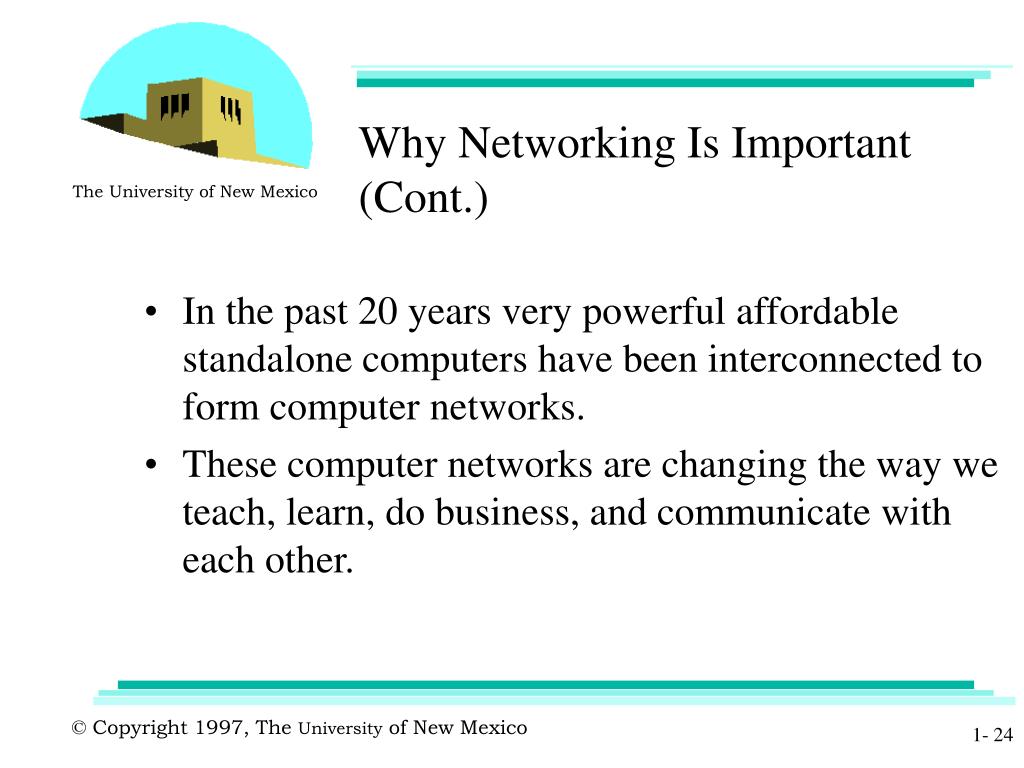 The University of New Mexico

Why Networking Is Important (Cont.)

• In the past 20 years very powerful affordable standalone computers have been interconnected to form computer networks.
• These computer networks are changing the way we teach, learn, do business, and communicate with each other.

© Copyright 1997, The University of New Mexico

1- 24